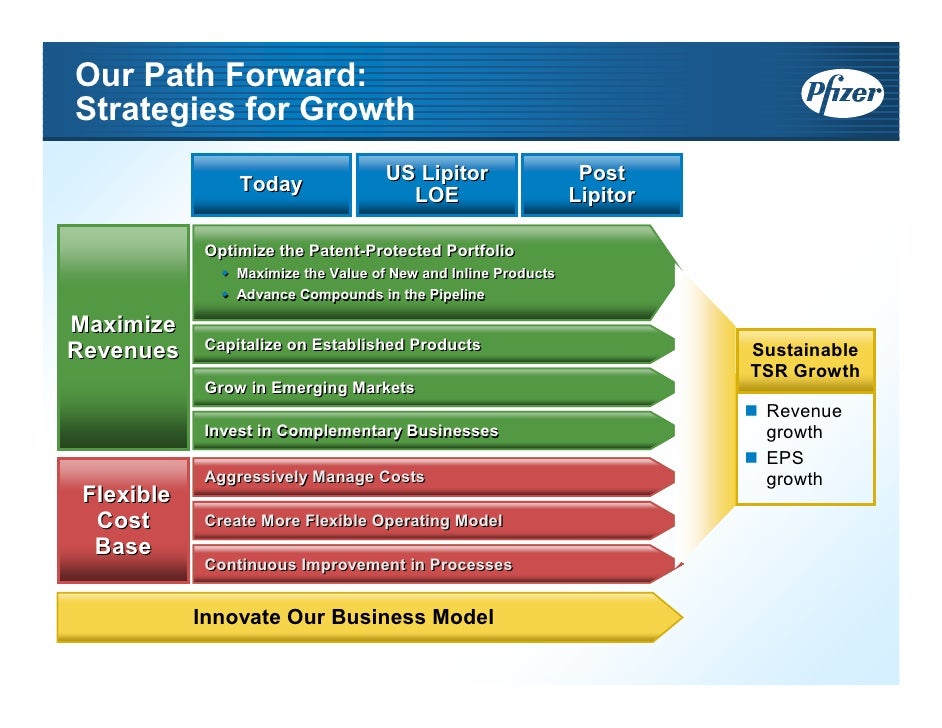 Our Path Forward:
Strategies for Growth

Pfizer

Today

US Lipitor LOE

Post Lipitor

Maximize Revenues

Optimize the Patent-Protected Portfolio
- Maximize the Value of New and Inline Products
- Advance Compounds in the Pipeline

Capitalize on Established Products

Grow in Emerging Markets

Invest in Complementary Businesses

Flexible Cost Base

Aggressively Manage Costs

Create More Flexible Operating Model

Continuous Improvement in Processes

Innovate Our Business Model

Sustainable TSR Growth

- Revenue growth
- EPS growth